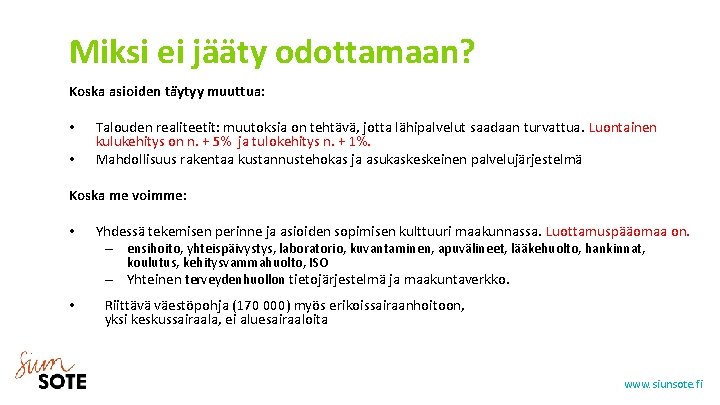 Miksi ei jääty odottamaan?

Koska asioiden täytyy muuttua:

• Talouden realiteetit: muutoksia on tehtävä, jotta lähipalvelut saadaan turvattua. Luontainen kulukehitys on n. + 5% ja tulokehitys n. + 1%.
• Mahdollisuus rakentaa kustannustehokas ja asukaskeskeinen palvelujärjestelmä

Koska me voimme:

• Yhdessä tekemisen perinne ja asioiden sopimisen kulttuuri maakunnassa. Luottamuspääomaa on.
– ensihoito, yhteispäivystys, laboratorio, kuvantaminen, apuvälineet, lääkehuolto, hankinnat, koulutus, kehitysvammahuolto, ISO
– Yhteinen terveydenhuollon tietojärjestelmä ja maakuntaverkko.
• Riittävä väestöpohja (170 000) myös erikoissairaanhoitoon, yksi keskussairaala, ei aluesairaaloita

Siun SOTE

www.siunsote.fi